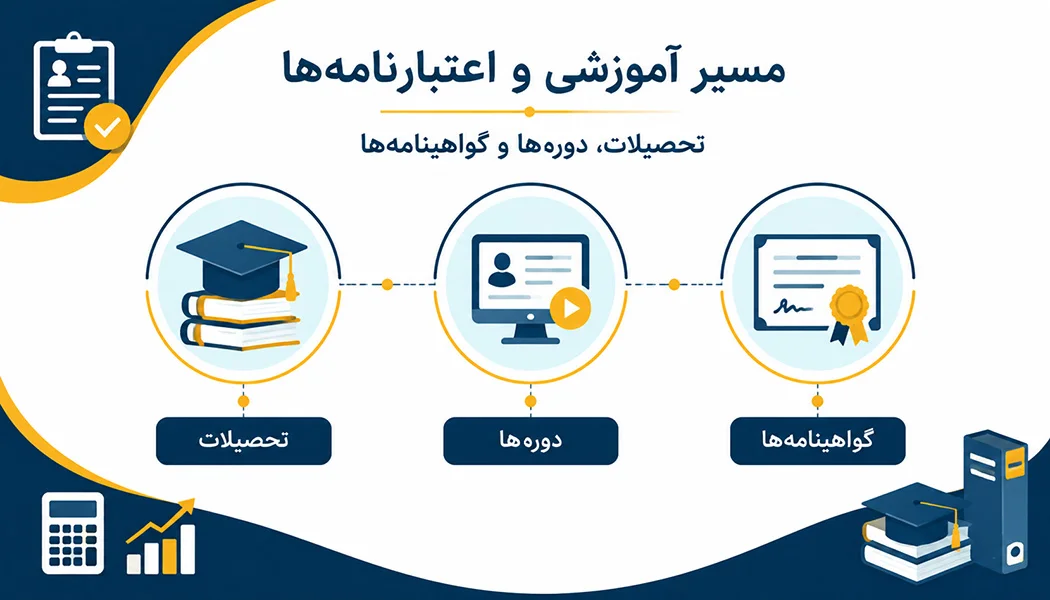 مسیر آموزشی و اعتبارنامه‌ها

تحصیلات، دوره‌ها و گواهینامه‌ها

گواهینامه‌ها

دوره‌ها

تحصیلات